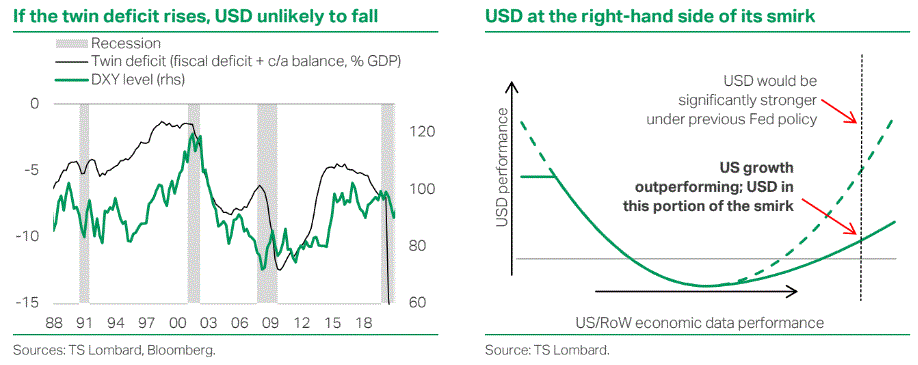 If the twin deficit rises, USD unlikely to fall

Recession
Twin deficit (fiscal deficit + c/a balance, % GDP)
DXY level (rhs)

0
-5
-10
-15

120
100
80
60

88 91 94 97 00 03 06 09 12 15 18

Sources: TS Lombard, Bloomberg.

USD at the right-hand side of its smirk

USD would be significantly stronger under previous Fed policy

US growth outperforming; USD in this portion of the smirk

USD performance

US/RoW economic data performance

Source: TS Lombard.